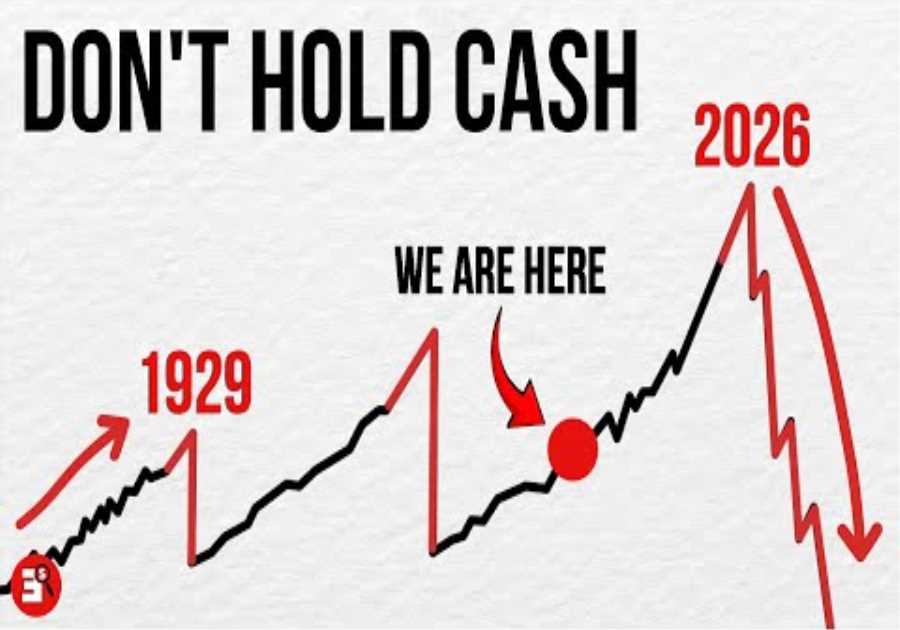 DON'T HOLD CASH

2026

WE ARE HERE

1929